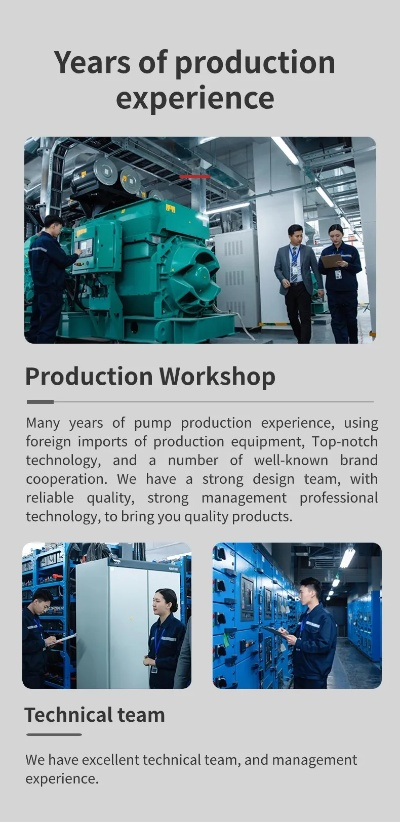 Years of production experience

Production Workshop

Many years of pump production experience, using foreign imports of production equipment, Top-notch technology, and a number of well-known brand cooperation. We have a strong design team, with reliable quality, strong management professional technology, to bring you quality products.

Technical team

We have excellent technical team, and management experience.